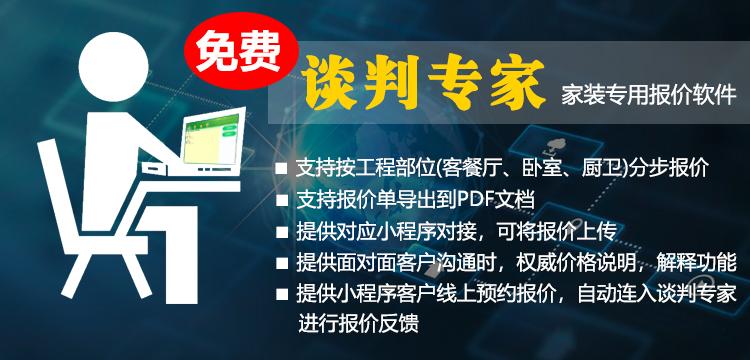 免费

谈判专家

家装专用报价软件

■ 支持按工程部位(客餐厅、卧室、厨卫)分步报价
■ 支持报价单导出到PDF文档
■ 提供对应小程序对接，可将报价上传
■ 提供面对面客户沟通时，权威价格说明，解释功能
■ 提供小程序客户线上预约报价，自动连入谈判专家进行报价反馈